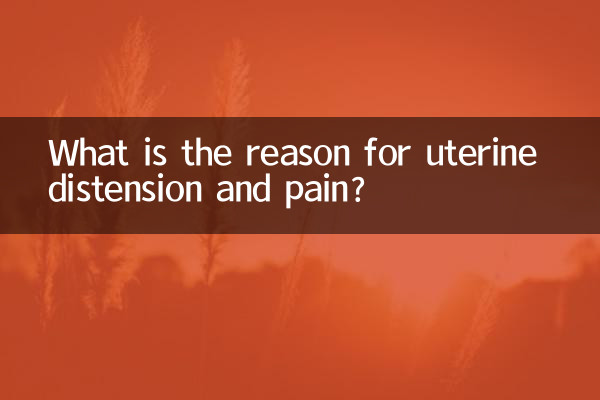 What is the reason for uterine distension and pain?